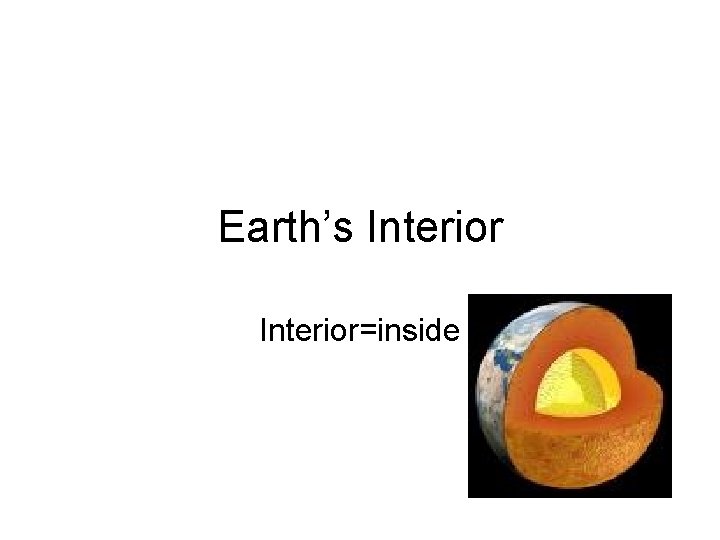 Earth’s Interior

Interior=inside